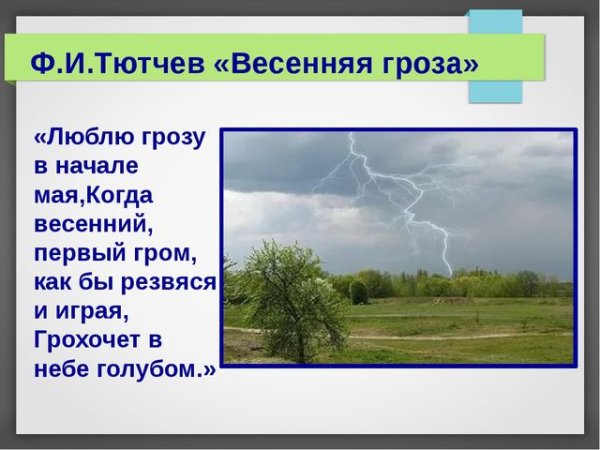 Ф.И.Тютчев «Весенняя гроза»

«Люблю грозу в начале мая,Когда весенний, первый гром, как бы резвяся и играя, Грохочет в небе голубом.»